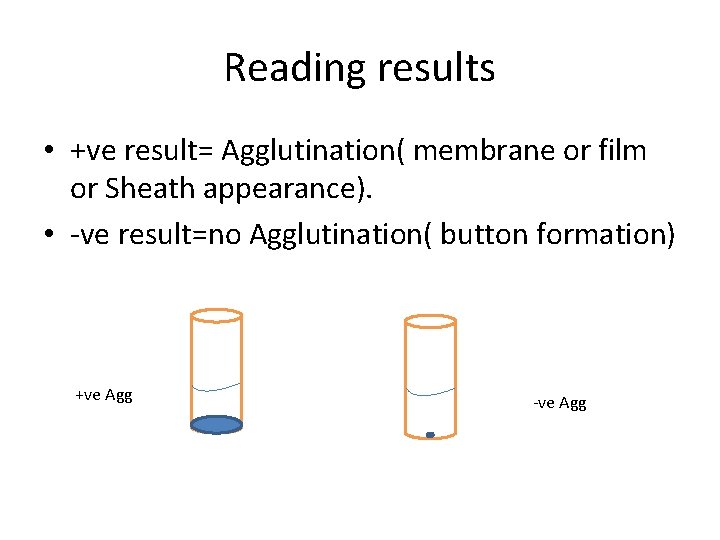 Reading results

• +ve result= Agglutination( membrane or film or Sheath appearance).
• -ve result=no Agglutination( button formation)

+ve Agg

-ve Agg